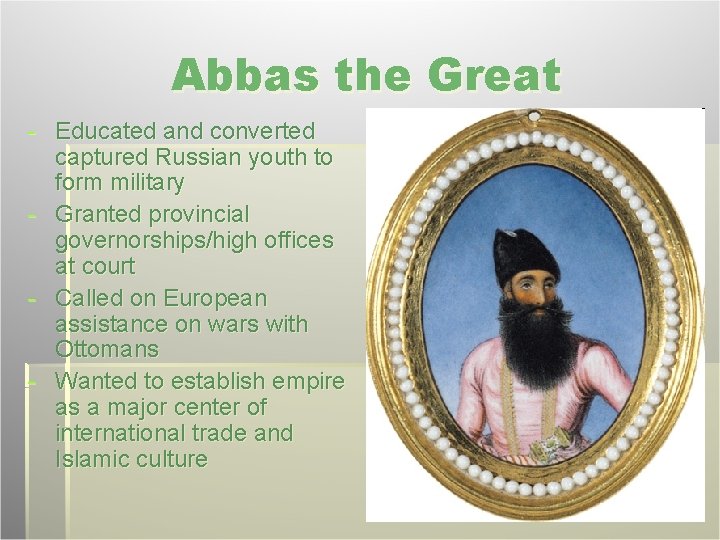 Abbas the Great

- Educated and converted captured Russian youth to form military
- Granted provincial governorships/high offices at court
- Called on European assistance on wars with Ottomans
- Wanted to establish empire as a major center of international trade and Islamic culture